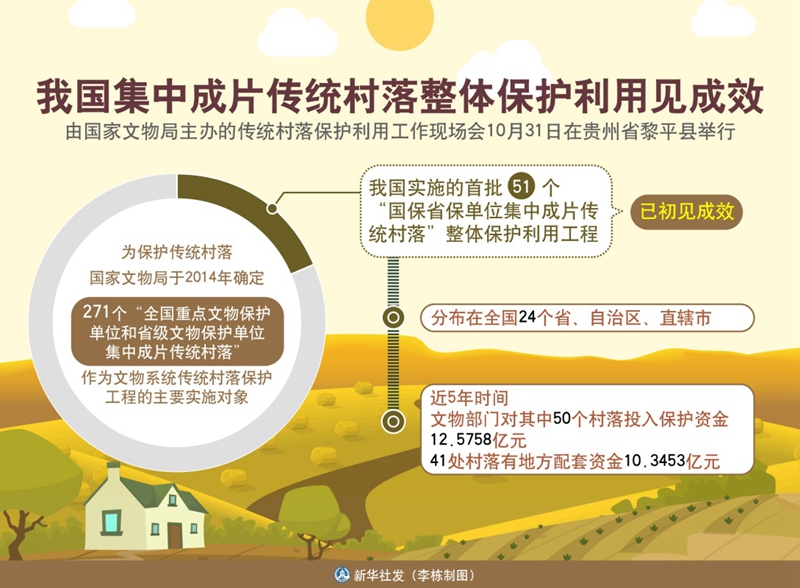 我国集中成片传统村落整体保护利用见成效

由国家文物局主办的传统村落保护利用工作现场会10月31日在贵州省黎平县举行

为保护传统村落

国家文物局于2014年确定

271个“全国重点文物保护单位和省级文物保护单位集中成片传统村落”

作为文物系统传统村落保护工程的主要实施对象

我国实施的首批 51 个“国保省保单位集中成片传统村落”整体保护利用工程

已初见成效

分布在全国24个省、自治区、直辖市

近5年时间
文物部门对其中50个村落投入保护资金12.5758亿元
41处村落有地方配套资金10.3453亿元

新华社发（李栋制图）